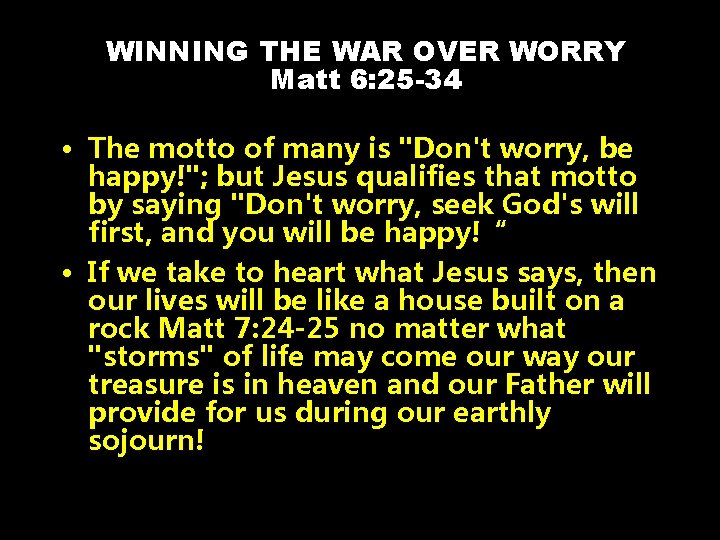 WINNING THE WAR OVER WORRY
Matt 6:25-34

• The motto of many is "Don't worry, be happy!"; but Jesus qualifies that motto by saying "Don't worry, seek God's will first, and you will be happy! “

• If we take to heart what Jesus says, then our lives will be like a house built on a rock Matt 7:24-25 no matter what "storms" of life may come our way our treasure is in heaven and our Father will provide for us during our earthly sojourn!